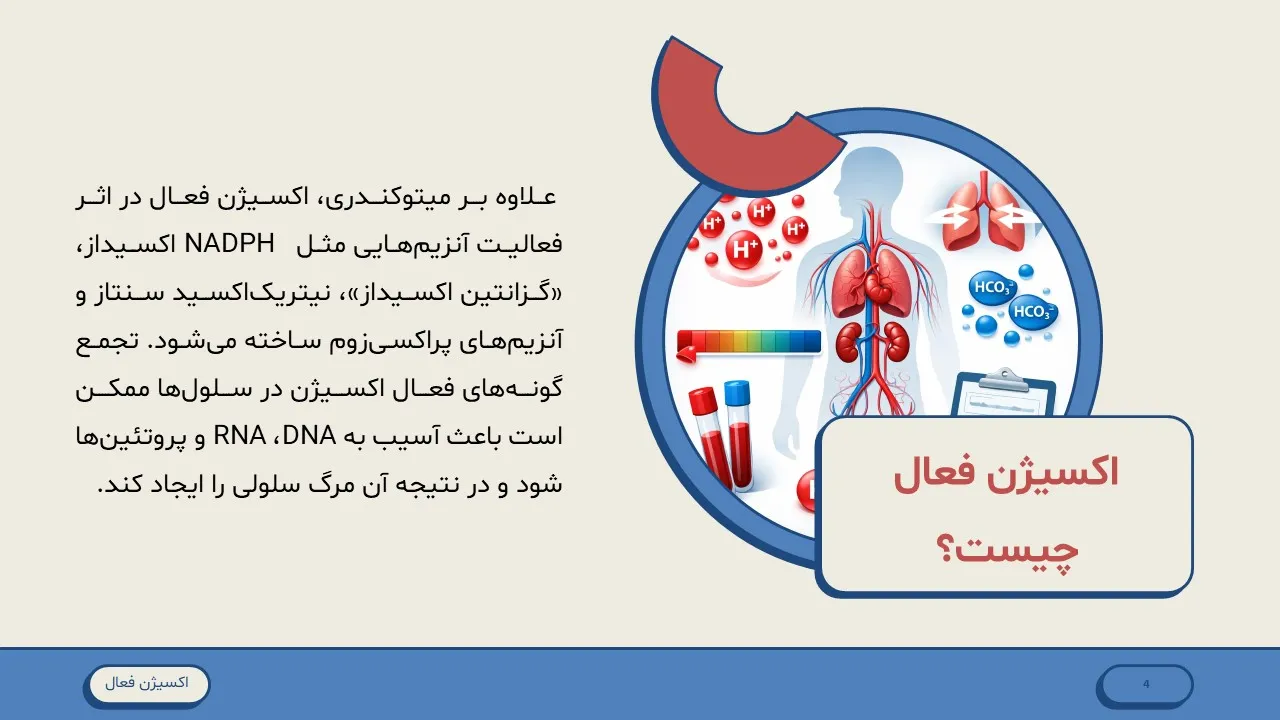 اکسیژن فعال چیست؟

علاوه بر میتوکندری، اکسیژن فعال در اثر فعالیت آنزیم‌هایی مثل NADPH اکسیداز، «گزانتین اکسیداز»، نیتریک‌اکسید سنتاز و آنزیم‌های پراکسی‌زوم ساخته می‌شود. تجمع گونه‌های فعال اکسیژن در سلول‌ها ممکن است باعث آسیب به DNA، RNA و پروتئین‌ها شود و در نتیجه آن مرگ سلولی را ایجاد کند.

$H^+$ $H^+$ $H^+$ $H^+$ $HCO_3^-$ $HCO_3^-$

اکسیژن فعال

4